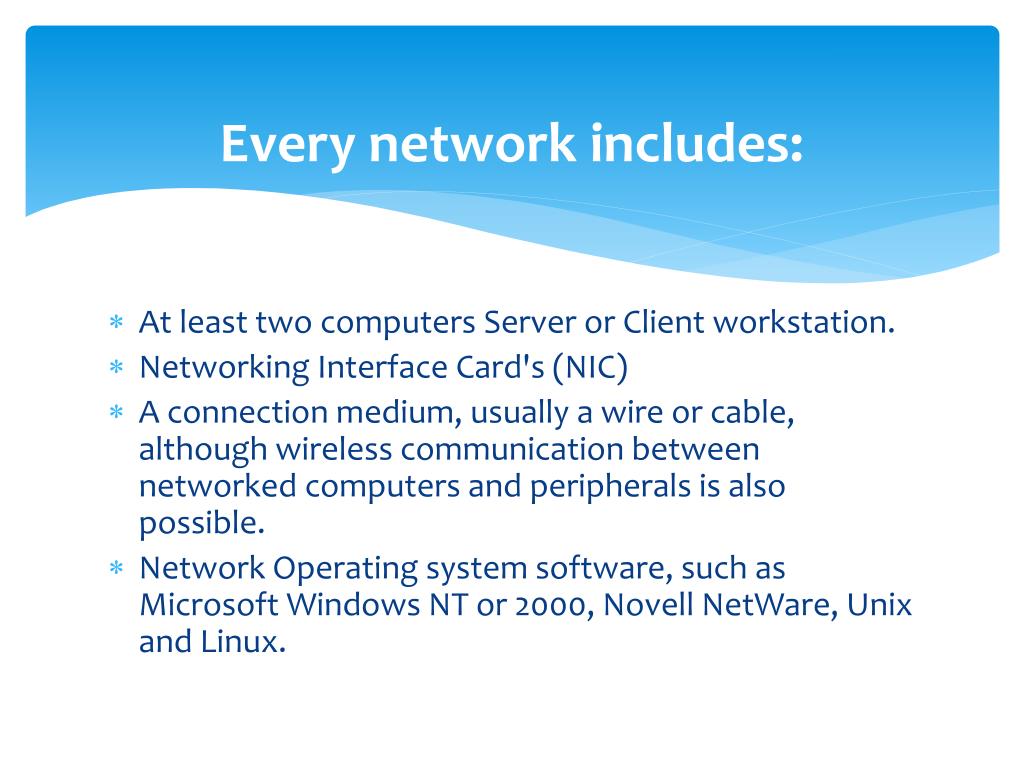 Every network includes:

∗ At least two computers Server or Client workstation.
∗ Networking Interface Card's (NIC)
∗ A connection medium, usually a wire or cable, although wireless communication between networked computers and peripherals is also possible.
∗ Network Operating system software, such as Microsoft Windows NT or 2000, Novell NetWare, Unix and Linux.